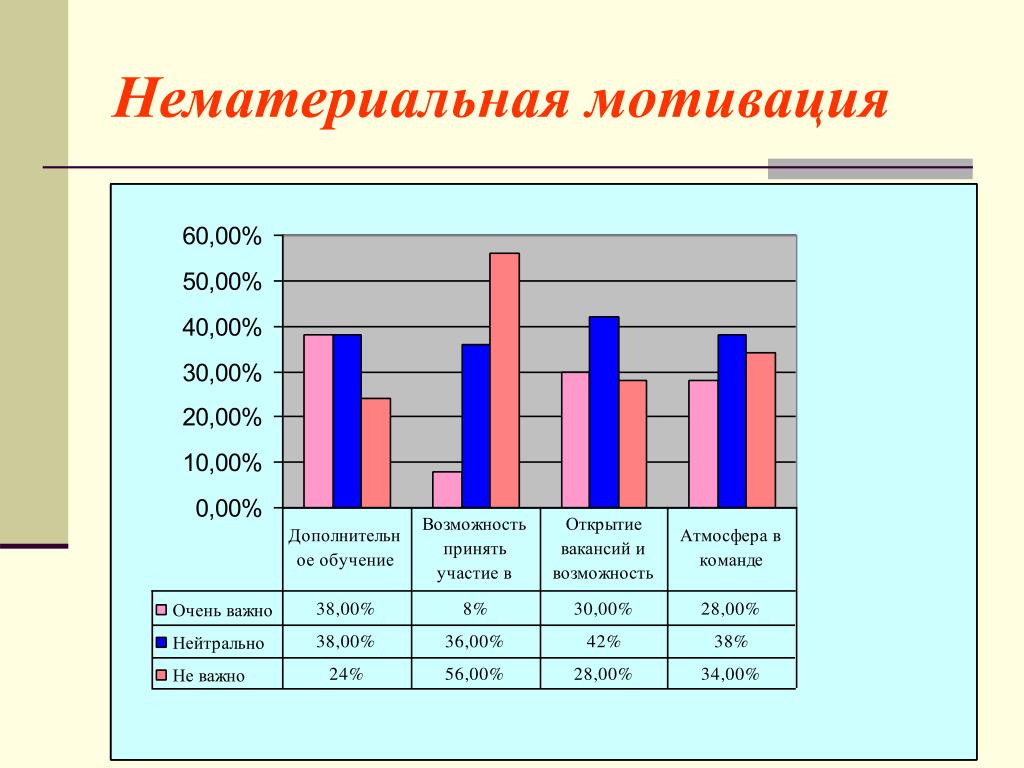 Нематериальная мотивация

60,00%
50,00%
40,00%
30,00%
20,00%
10,00%
0,00%

| | Дополнительное обучение | Возможность принять участие в | Открытие вакансий и возможность | Атмосфера в команде |
|---|---|---|---|---|
| Очень важно | 38,00% | 8% | 30,00% | 28,00% |
| Нейтрально | 38,00% | 36,00% | 42% | 38% |
| Не важно | 24% | 56,00% | 28,00% | 34,00% |